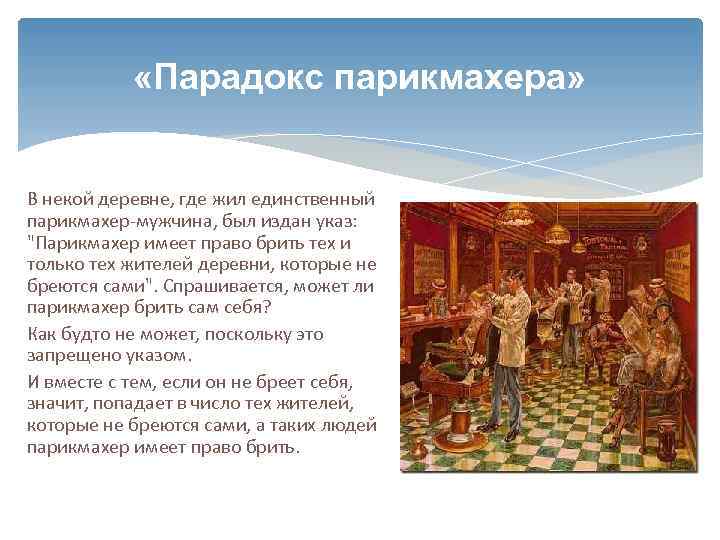 «Парадокс парикмахера»

В некой деревне, где жил единственный парикмахер-мужчина, был издан указ: "Парикмахер имеет право брить тех и только тех жителей деревни, которые не бреются сами". Спрашивается, может ли парикмахер брить сам себя?

Как будто не может, поскольку это запрещено указом.

И вместе с тем, если он не бреет себя, значит, попадает в число тех жителей, которые не бреются сами, а таких людей парикмахер имеет право брить.